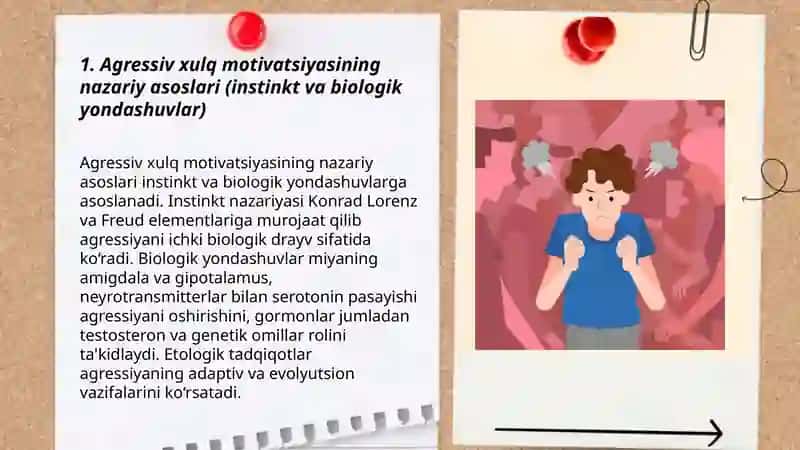 1. Agressiv xulq motivatsiyasining nazariy asoslari (instinkt va biologik yondashuvlar)

Agressiv xulq motivatsiyasining nazariy asoslari instinkt va biologik yondashuvlarga asoslanadi. Instinkt nazariyasi Konrad Lorenz va Freud elementlariga murojaat qilib agressiyani ichki biologik drayv sifatida ko'radi. Biologik yondashuvlar miyaning amigdala va gipotalamus, neyrotransmitterlar bilan serotonin pasayishi agressiyani oshirishini, gormonlar jumladan testosteron va genetik omillar rolini ta'kidlaydi. Etologik tadqiqotlar agressiyaning adaptiv va evolyutsion vazifalarini ko'rsatadi.